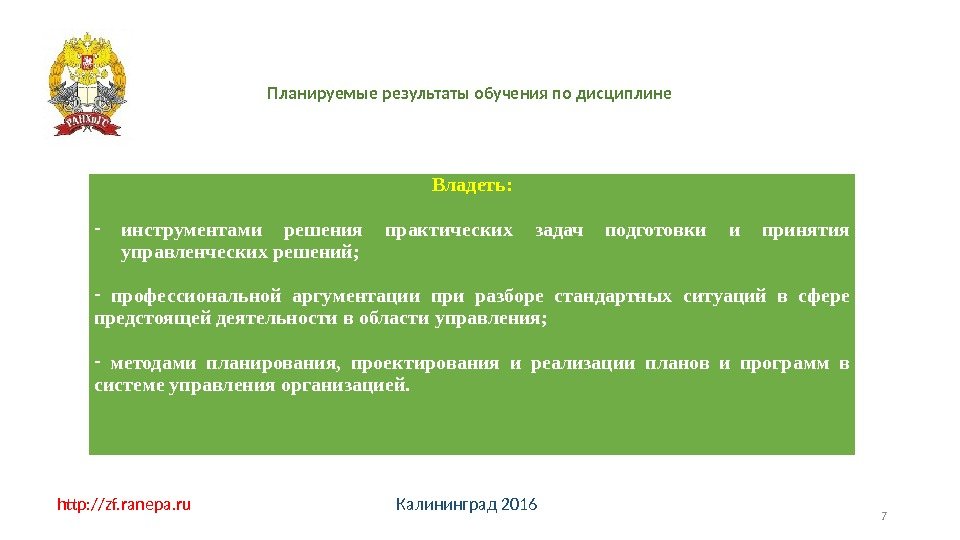 РАНХиГС

Планируемые результаты обучения по дисциплине

Владеть:

- инструментами решения практических задач подготовки и принятия управленческих решений;

- профессиональной аргументации при разборе стандартных ситуаций в сфере предстоящей деятельности в области управления;

- методами планирования, проектирования и реализации планов и программ в системе управления организацией.

http://zf.ranepa.ru

Калининград 2016

7